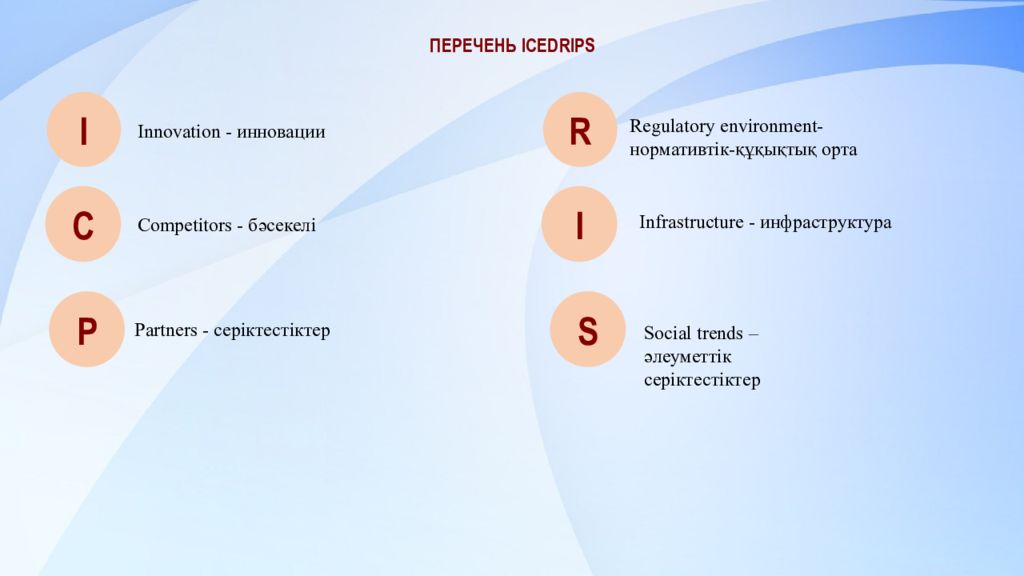 ПЕРЕЧЕНЬ ICEDRIPS

I

Innovation - инновации

C

Competitors - бәсекелі

P

Partners - серіктестіктер

R

Regulatory environment-нормативтік-құқықтық орта

I

Infrastructure - инфраструктура

S

Social trends – әлеуметтік серіктестіктер